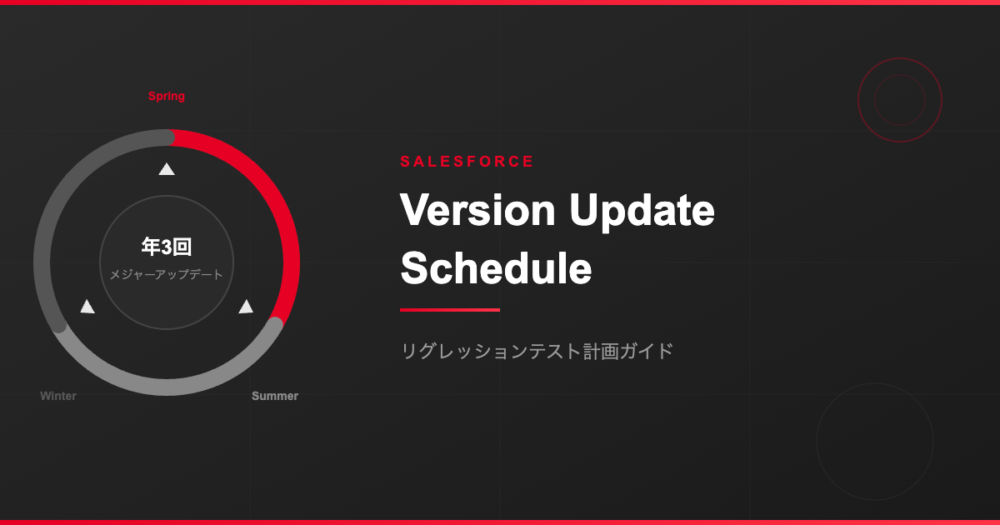 Spring

年3回
メジャーアップデート

Winter

Summer

SALESFORCE

Version Update Schedule

リグレッションテスト計画ガイド